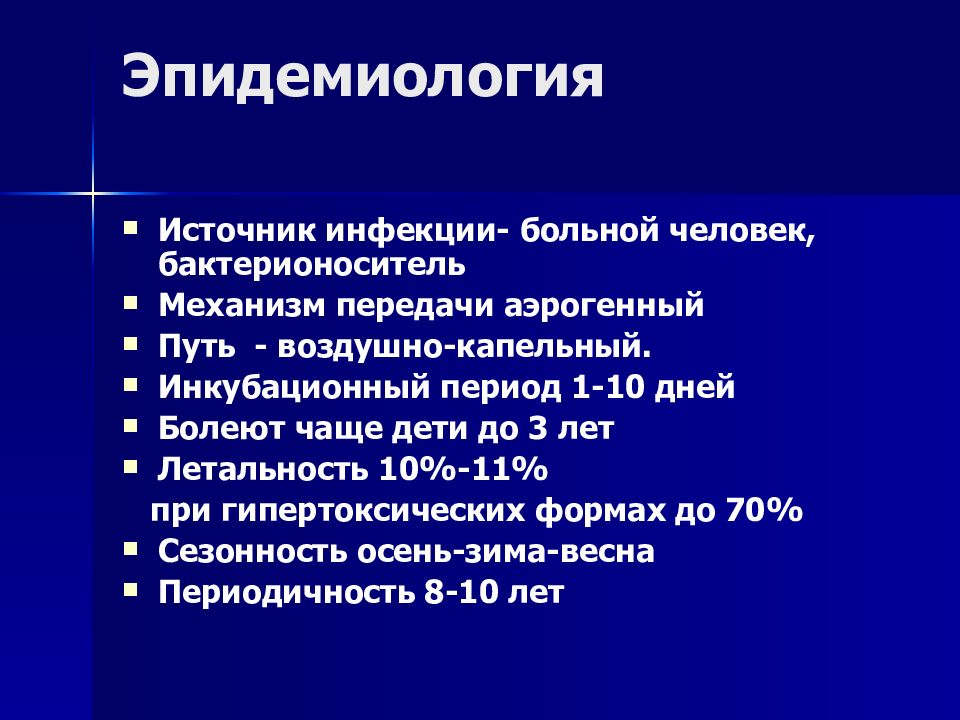 Эпидемиология

- Источник инфекции- больной человек, бактерионоситель
- Механизм передачи аэрогенный
- Путь - воздушно-капельный.
- Инкубационный период 1-10 дней
- Болеют чаще дети до 3 лет
- Летальность 10%-11%
при гипертоксических формах до 70%
- Сезонность осень-зима-весна
- Периодичность 8-10 лет